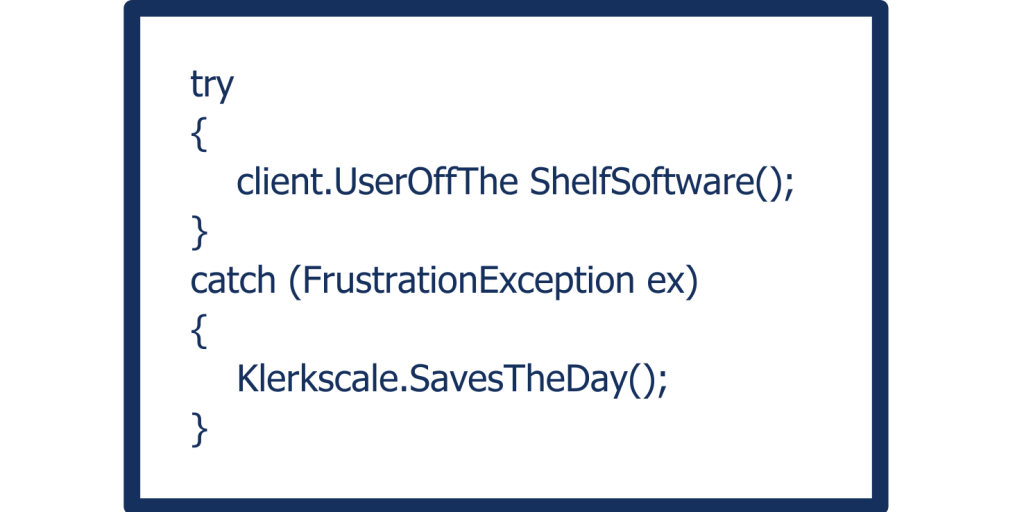 try
{
client.UserOffThe ShelfSoftware();
}
catch (FrustrationException ex)
{
Klerkscale.SavesTheDay();
}